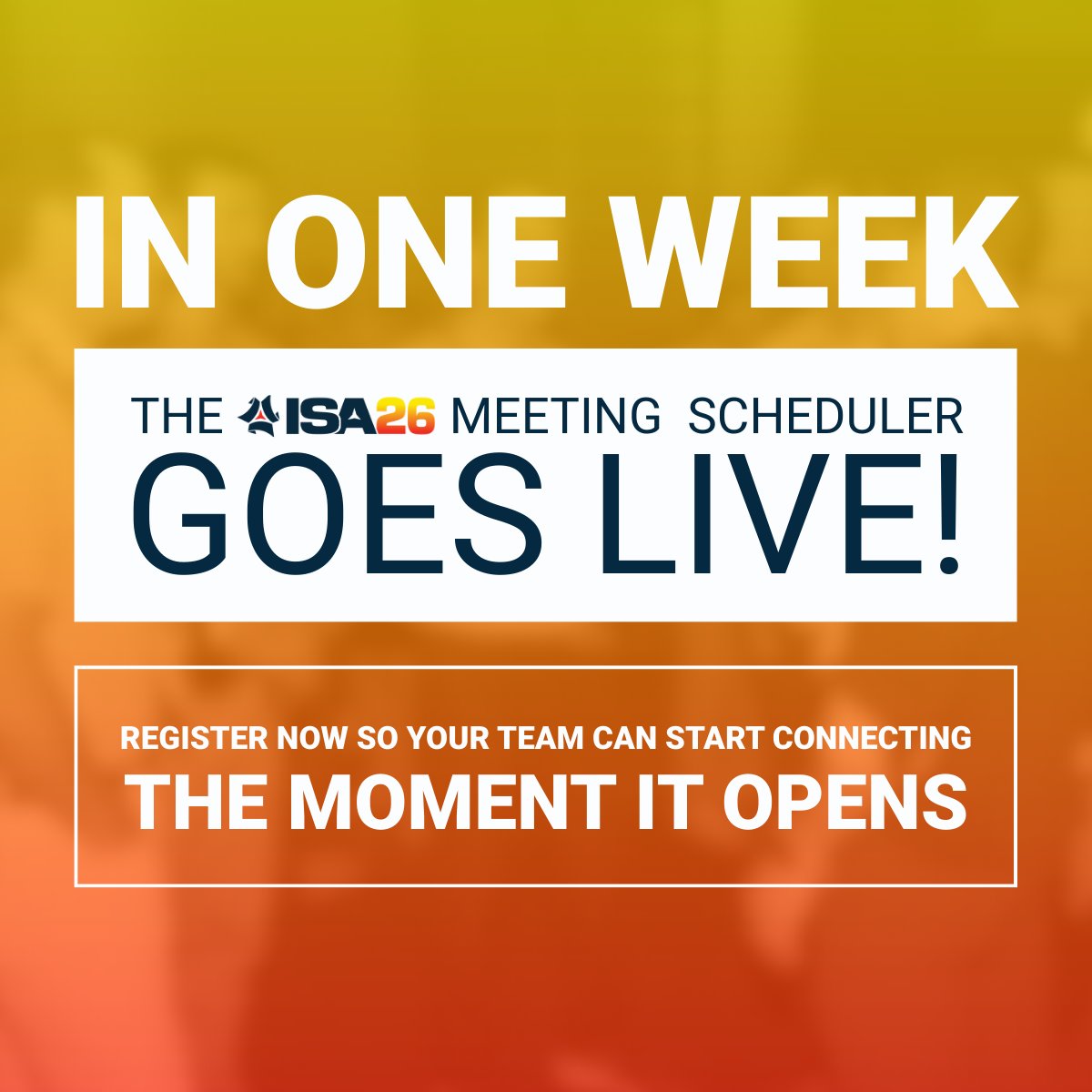 IN ONE WEEK

THE ISA26 MEETING SCHEDULER
GOES LIVE!

REGISTER NOW SO YOUR TEAM CAN START CONNECTING
THE MOMENT IT OPENS